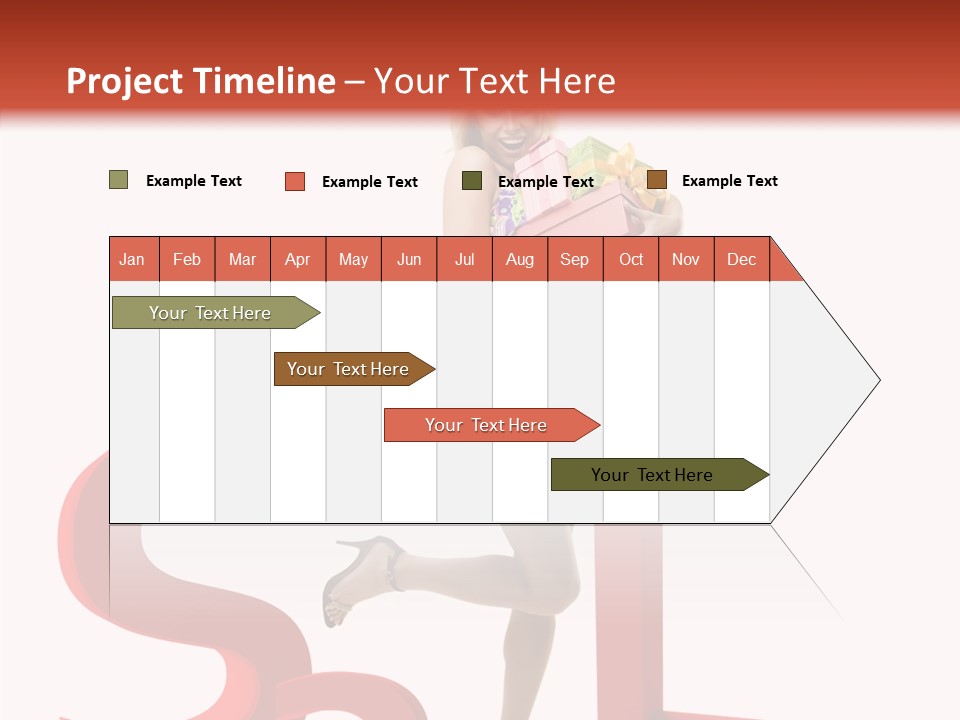 Project Timeline – Your Text Here

Example Text
Example Text
Example Text
Example Text

| Jan | Feb | Mar | Apr | May | Jun | Jul | Aug | Sep | Oct | Nov | Dec |
|---|---|---|---|---|---|---|---|---|---|---|---|

Your Text Here
Your Text Here
Your Text Here
Your Text Here